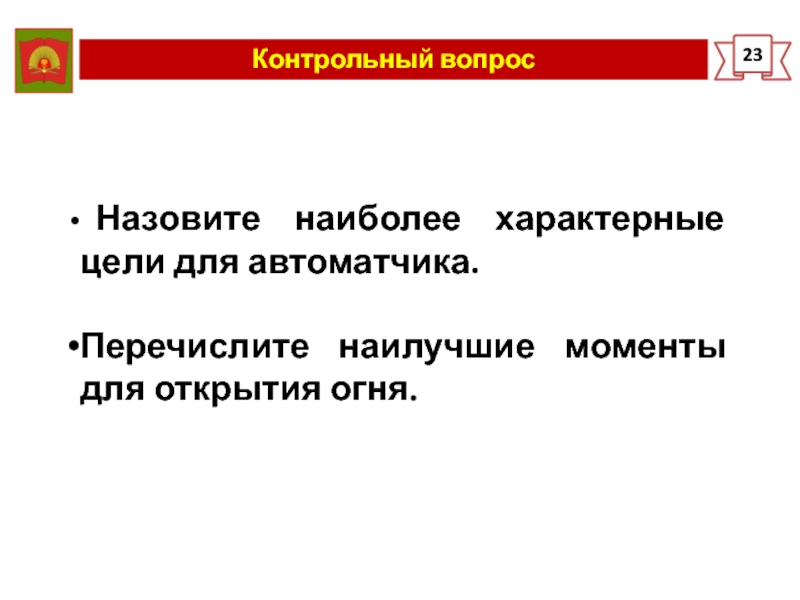 Контрольный вопрос

23

• Назовите наиболее характерные цели для автоматчика.

•Перечислите наилучшие моменты для открытия огня.